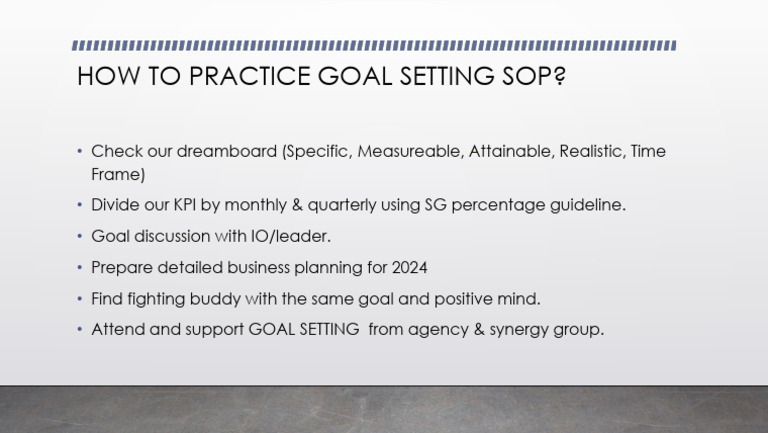 HOW TO PRACTICE GOAL SETTING SOP?

• Check our dreamboard (Specific, Measureable, Attainable, Realistic, Time Frame)
• Divide our KPI by monthly & quarterly using SG percentage guideline.
• Goal discussion with IO/leader.
• Prepare detailed business planning for 2024
• Find fighting buddy with the same goal and positive mind.
• Attend and support GOAL SETTING from agency & synergy group.